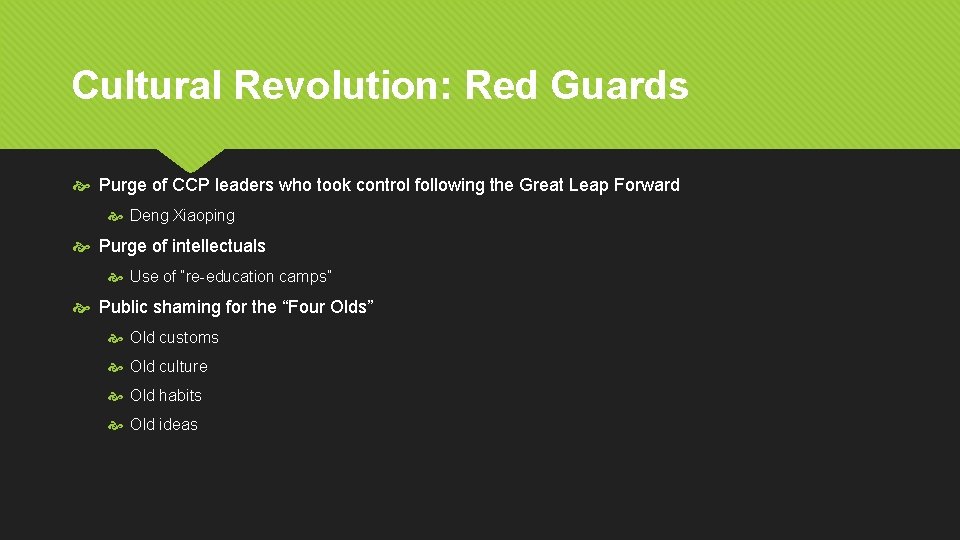 Cultural Revolution: Red Guards

Purge of CCP leaders who took control following the Great Leap Forward

Deng Xiaoping

Purge of intellectuals

Use of "re-education camps"

Public shaming for the “Four Olds”

Old customs

Old culture

Old habits

Old ideas